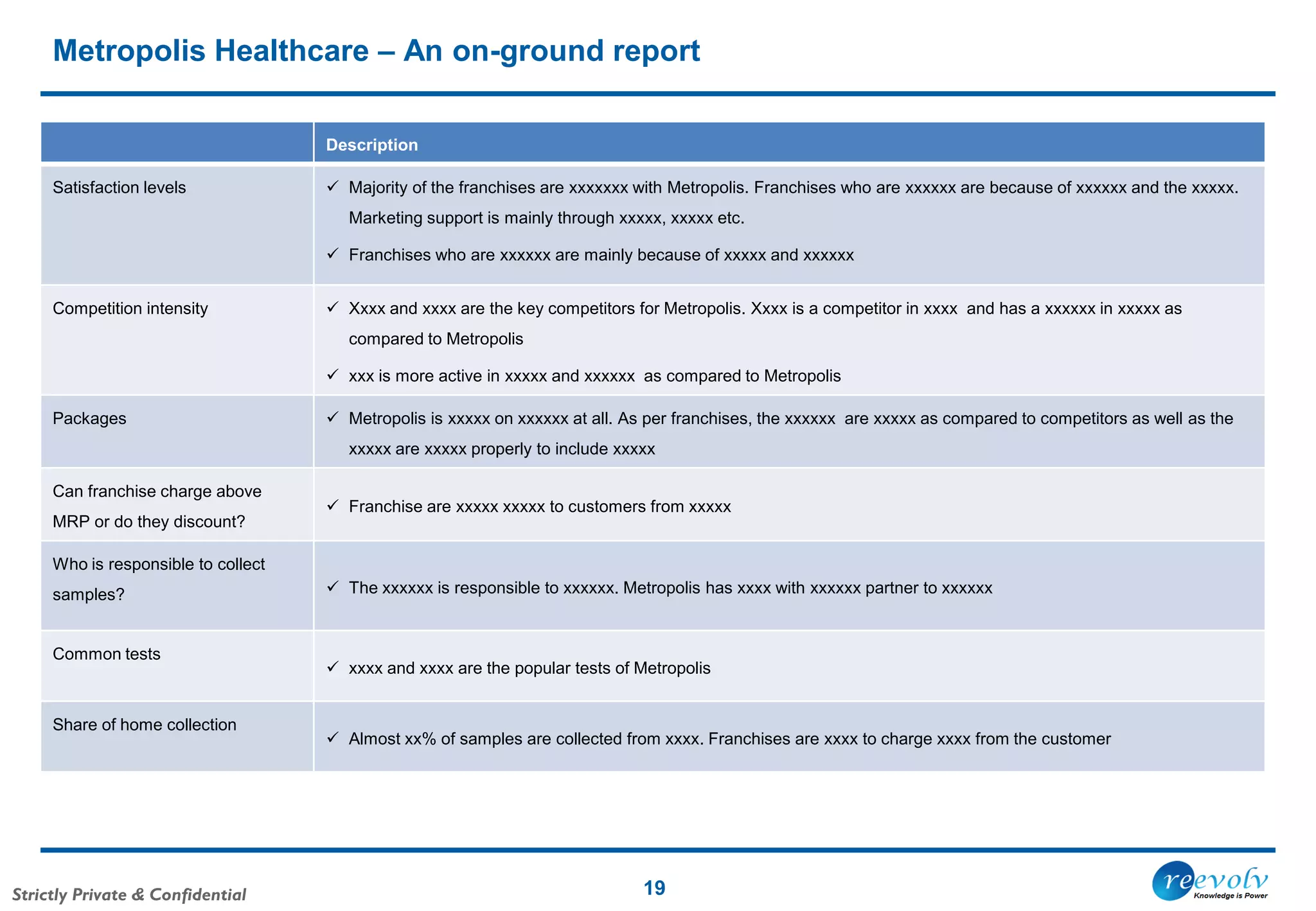 Metropolis Healthcare – An on-ground report

| | Description |
|---|---|
| Satisfaction levels | ✓ Majority of the franchises are xxxxxxx with Metropolis. Franchises who are xxxxxx are because of xxxxxx and the xxxxx. Marketing support is mainly through xxxxx, xxxxx etc. ✓ Franchises who are xxxxxx are mainly because of xxxxx and xxxxxx |
| Competition intensity | ✓ Xxxx and xxxx are the key competitors for Metropolis. Xxxx is a competitor in xxxx and has a xxxxxx in xxxxx as compared to Metropolis ✓ xxx is more active in xxxxx and xxxxxx as compared to Metropolis |
| Packages | ✓ Metropolis is xxxxx on xxxxxx at all. As per franchises, the xxxxxx are xxxxx as compared to competitors as well as the xxxxx are xxxxx properly to include xxxxx |
| Can franchise charge above MRP or do they discount? | ✓ Franchise are xxxxx xxxxx to customers from xxxxx |
| Who is responsible to collect samples? | ✓ The xxxxxx is responsible to xxxxxx. Metropolis has xxxx with xxxxxx partner to xxxxxx |
| Common tests | ✓ xxxx and xxxx are the popular tests of Metropolis |
| Share of home collection | ✓ Almost xx% of samples are collected from xxxx. Franchises are xxxx to charge xxxx from the customer |

Strictly Private & Confidential

19

reevolv Knowledge is Power